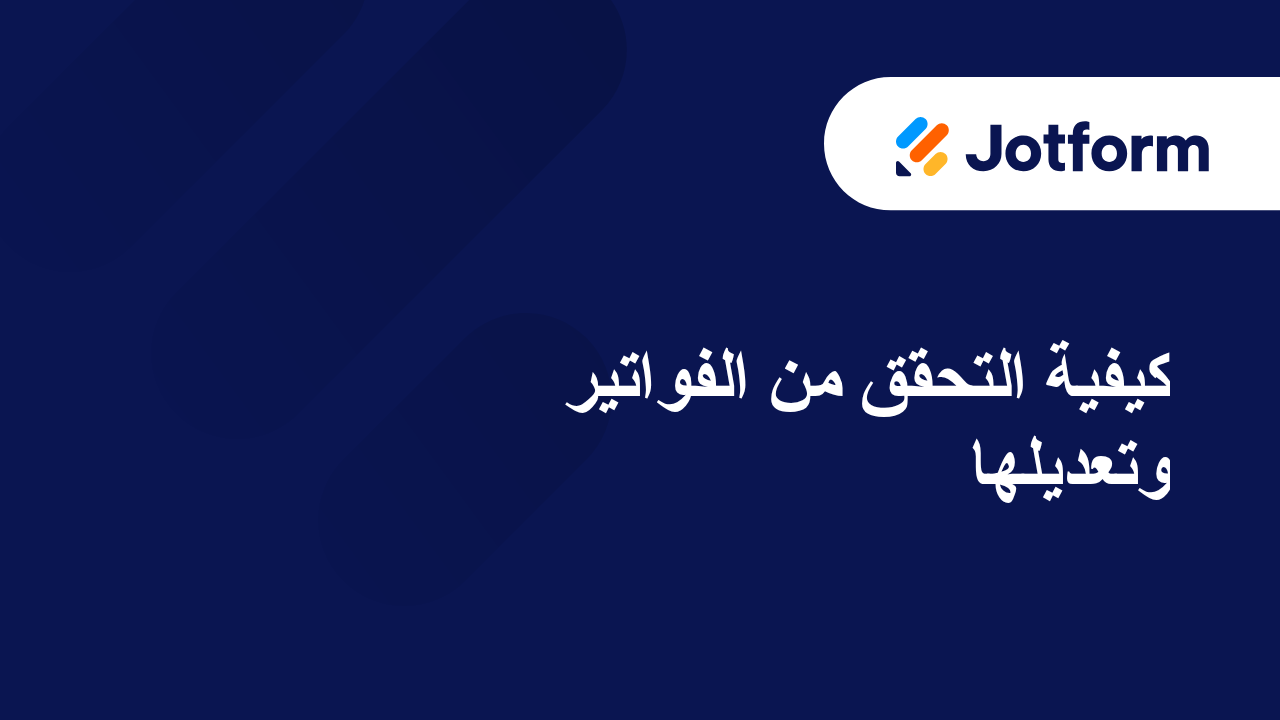 Jotform

كيفية التحقق من الفواتير وتعديلها